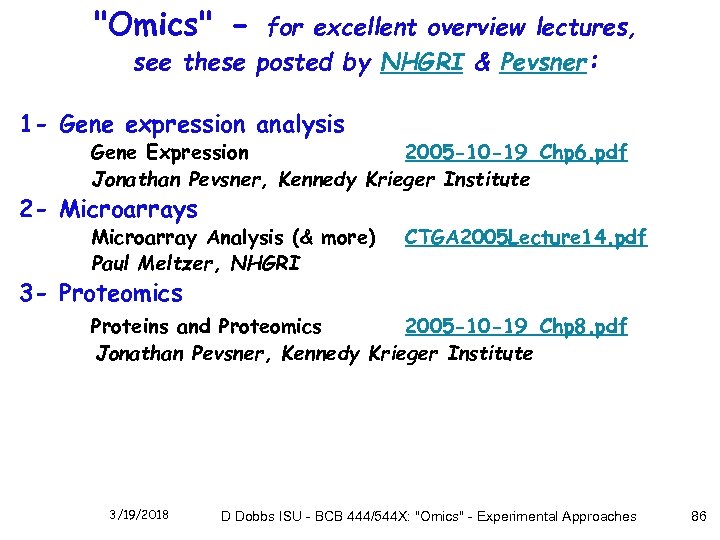 "Omics" - for excellent overview lectures, see these posted by NHGRI & Pevsner:

1- Gene expression analysis

Gene Expression 2005-10-19_Chp6.pdf

Jonathan Pevsner, Kennedy Krieger Institute

2- Microarrays

Microarray Analysis (& more) CTGA2005Lecture14.pdf

Paul Meltzer, NHGRI

3- Proteomics

Proteins and Proteomics 2005-10-19_Chp8.pdf

Jonathan Pevsner, Kennedy Krieger Institute

3/19/2018 D Dobbs ISU - BCB 444/544X: "Omics" - Experimental Approaches 86